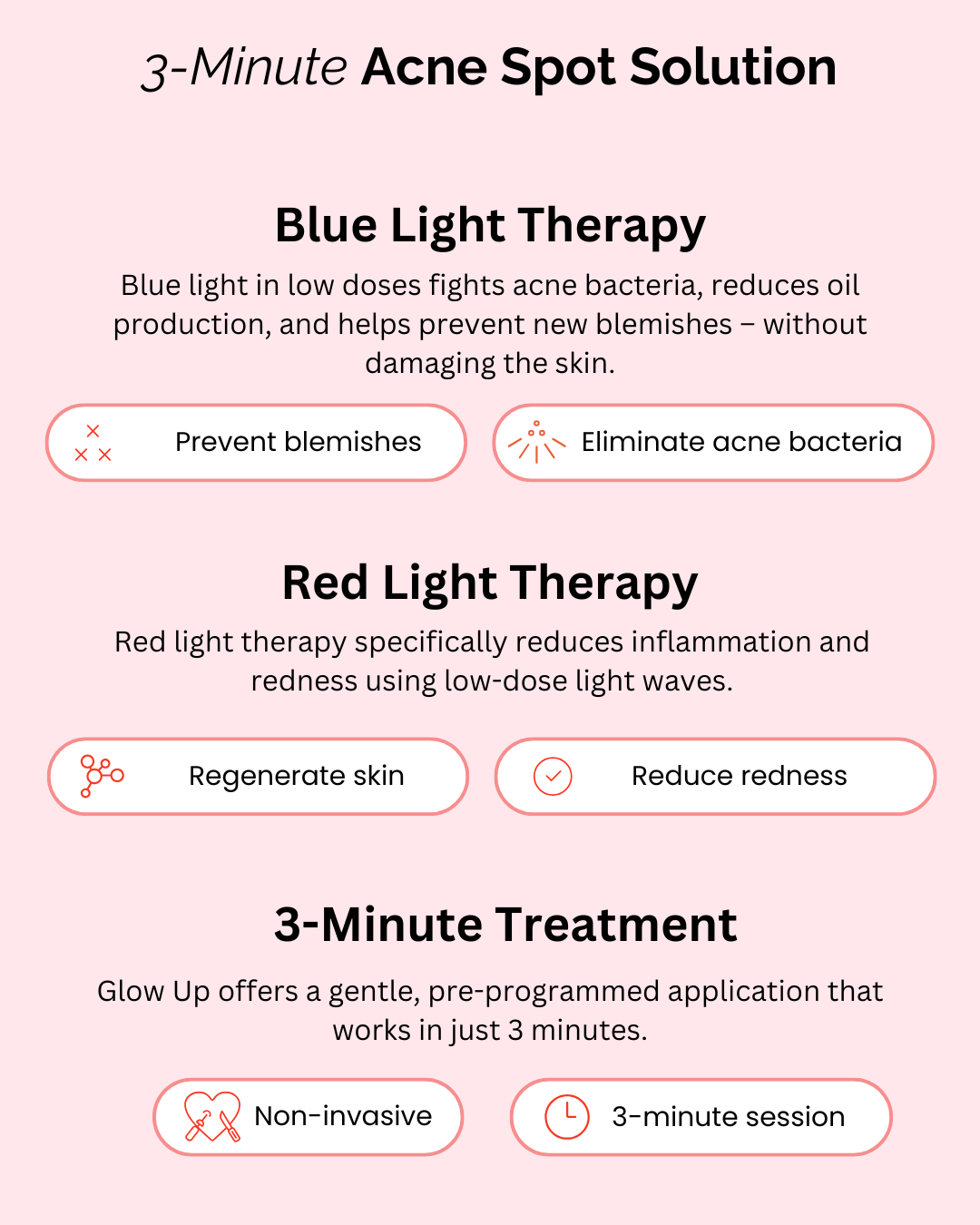 3-Minute Acne Spot Solution

Blue Light Therapy

Blue light in low doses fights acne bacteria, reduces oil production, and helps prevent new blemishes – without damaging the skin.

Prevent blemishes

Eliminate acne bacteria

Red Light Therapy

Red light therapy specifically reduces inflammation and redness using low-dose light waves.

Regenerate skin

Reduce redness

3-Minute Treatment

Glow Up offers a gentle, pre-programmed application that works in just 3 minutes.

Non-invasive

3-minute session